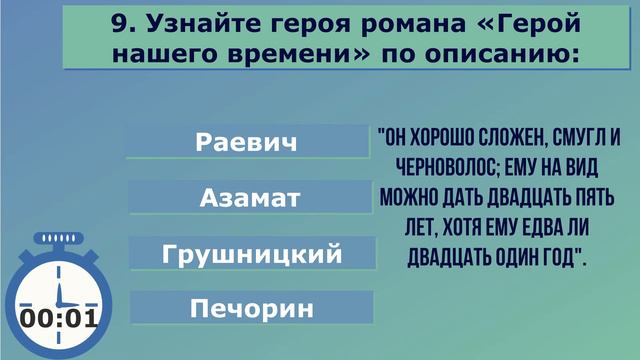 9. Узнайте героя романа «Герой нашего времени» по описанию:

Раевич

Азамат

Грушницкий

Печорин

"ОН ХОРОШО СЛОЖЕН, СМУГЛ И ЧЕРНОВОЛОС; ЕМУ НА ВИД МОЖНО ДАТЬ ДВАДЦАТЬ ПЯТЬ ЛЕТ, ХОТЯ ЕМУ ЕДВА ЛИ ДВАДЦАТЬ ОДИН ГОД".

00:01